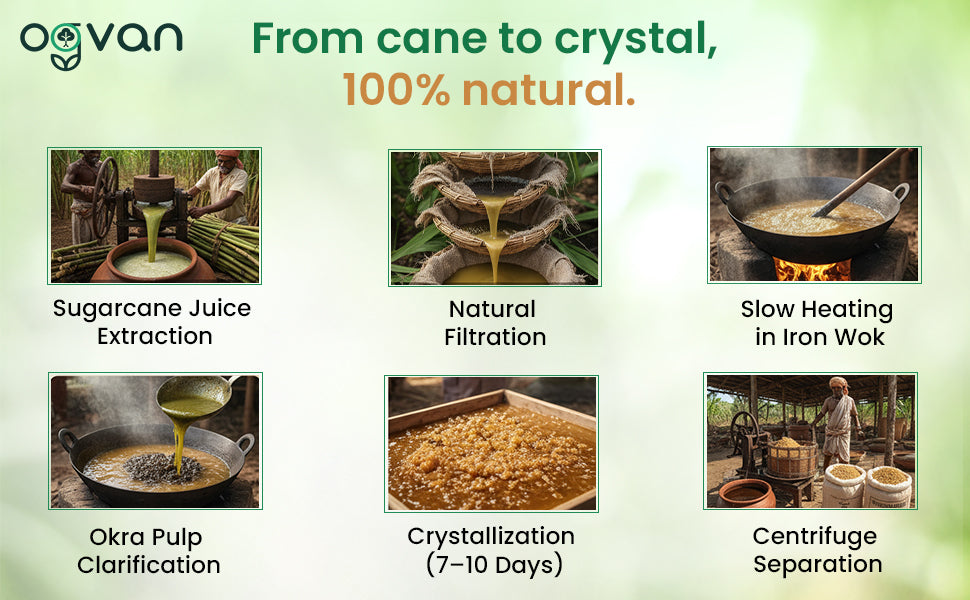 ogvan

From cane to crystal,
100% natural.

Sugarcane Juice Extraction

Natural Filtration

Slow Heating in Iron Wok

Okra Pulp Clarification

Crystallization (7–10 Days)

Centrifuge Separation